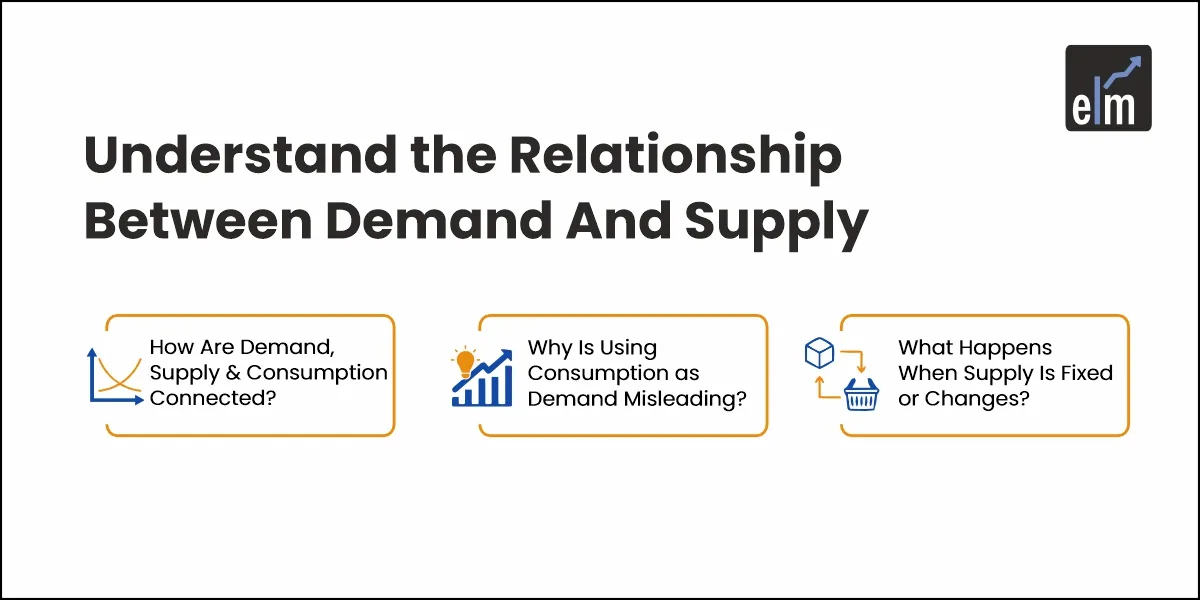 elm

Understand the Relationship Between Demand And Supply

How Are Demand, Supply & Consumption Connected?

Why Is Using Consumption as Demand Misleading?

What Happens When Supply Is Fixed or Changes?